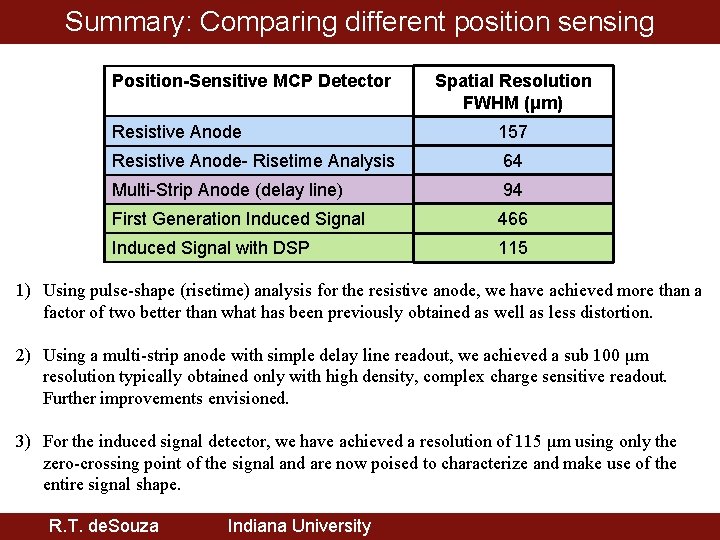 Summary: Comparing different position sensing

| Position-Sensitive MCP Detector | Spatial Resolution FWHM (μm) |
|---|---|
| Resistive Anode | 157 |
| Resistive Anode- Risetime Analysis | 64 |
| Multi-Strip Anode (delay line) | 94 |
| First Generation Induced Signal | 466 |
| Induced Signal with DSP | 115 |

1) Using pulse-shape (risetime) analysis for the resistive anode, we have achieved more than a factor of two better than what has been previously obtained as well as less distortion.

2) Using a multi-strip anode with simple delay line readout, we achieved a sub 100 μm resolution typically obtained only with high density, complex charge sensitive readout. Further improvements envisioned.

3) For the induced signal detector, we have achieved a resolution of 115 μm using only the zero-crossing point of the signal and are now poised to characterize and make use of the entire signal shape.

R.T. deSouza Indiana University